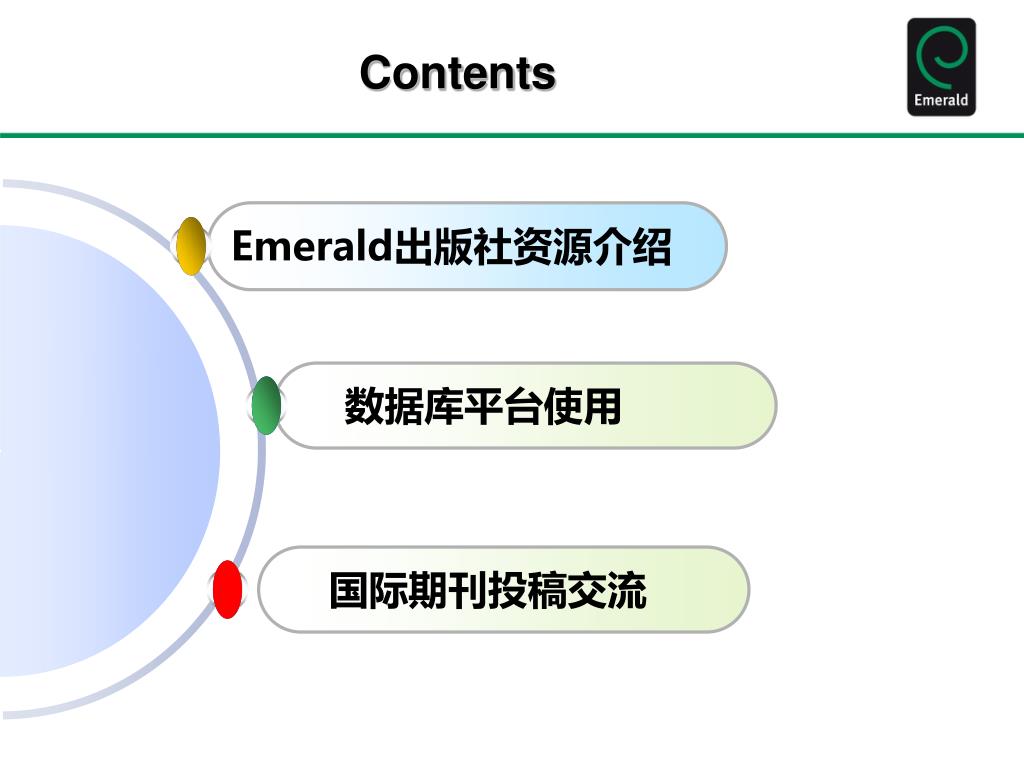 Contents

Emerald

Emerald出版社资源介绍

数据库平台使用

国际期刊投稿交流